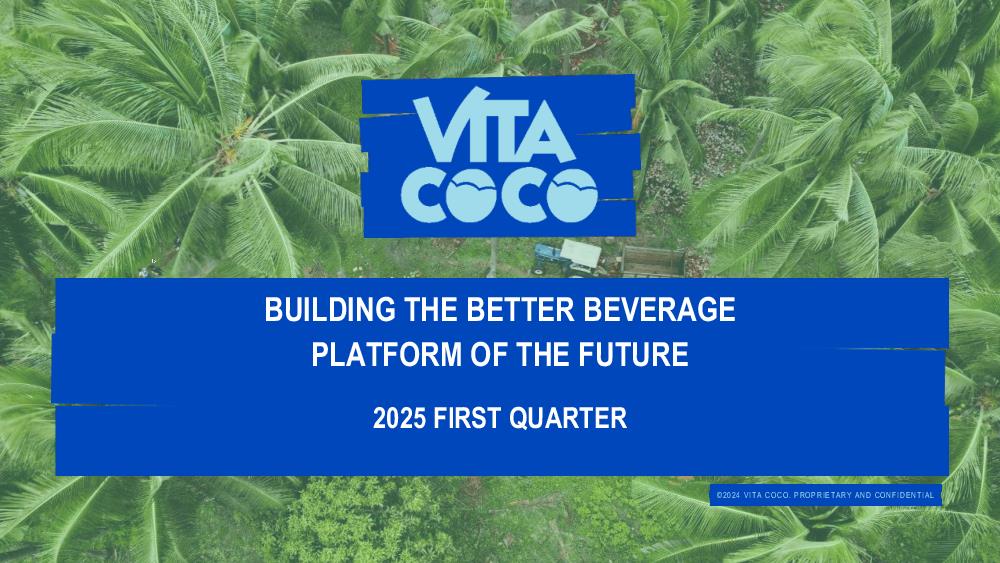 VITA COCO

BUILDING THE BETTER BEVERAGE PLATFORM OF THE FUTURE

2025 FIRST QUARTER

©2024 VITA COCO. PROPRIETARY AND CONFIDENTIAL